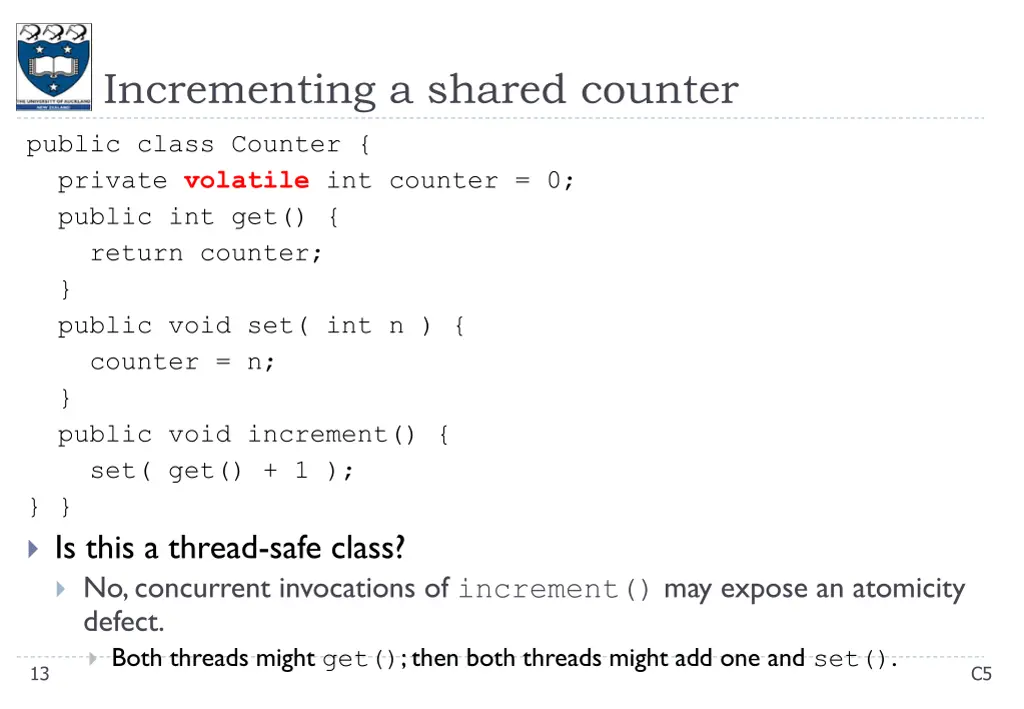 THE UNIVERSITY OF AUCKLAND
NEW ZEALAND

Incrementing a shared counter

public class Counter {
  private volatile int counter = 0;
  public int get() {
    return counter;
  }
  public void set( int n ) {
    counter = n;
  }
  public void increment() {
    set( get() + 1 );
} }

Is this a thread-safe class?

No, concurrent invocations of increment() may expose an atomicity defect.

Both threads might get(); then both threads might add one and set().

13

C5